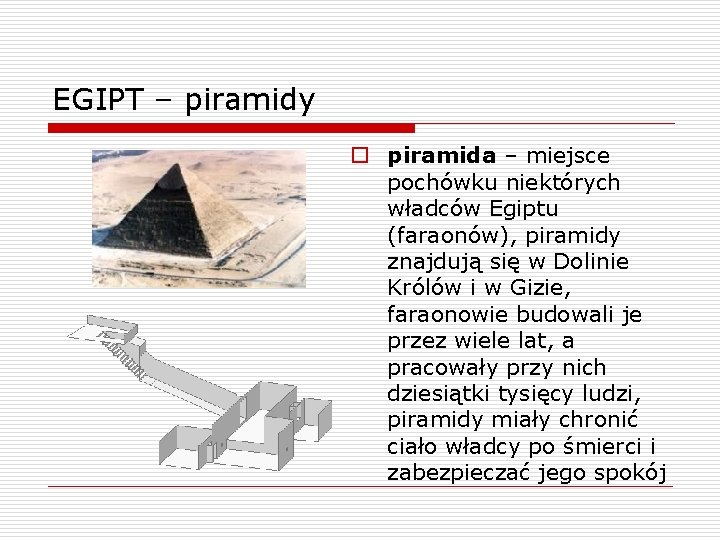 EGIPT – piramidy

piramida – miejsce pochówku niektórych władców Egiptu (faraonów), piramidy znajdują się w Dolinie Królów i w Gizie, faraonowie budowali je przez wiele lat, a pracowały przy nich dziesiątki tysięcy ludzi, piramidy miały chronić ciało władcy po śmierci i zabezpieczać jego spokój